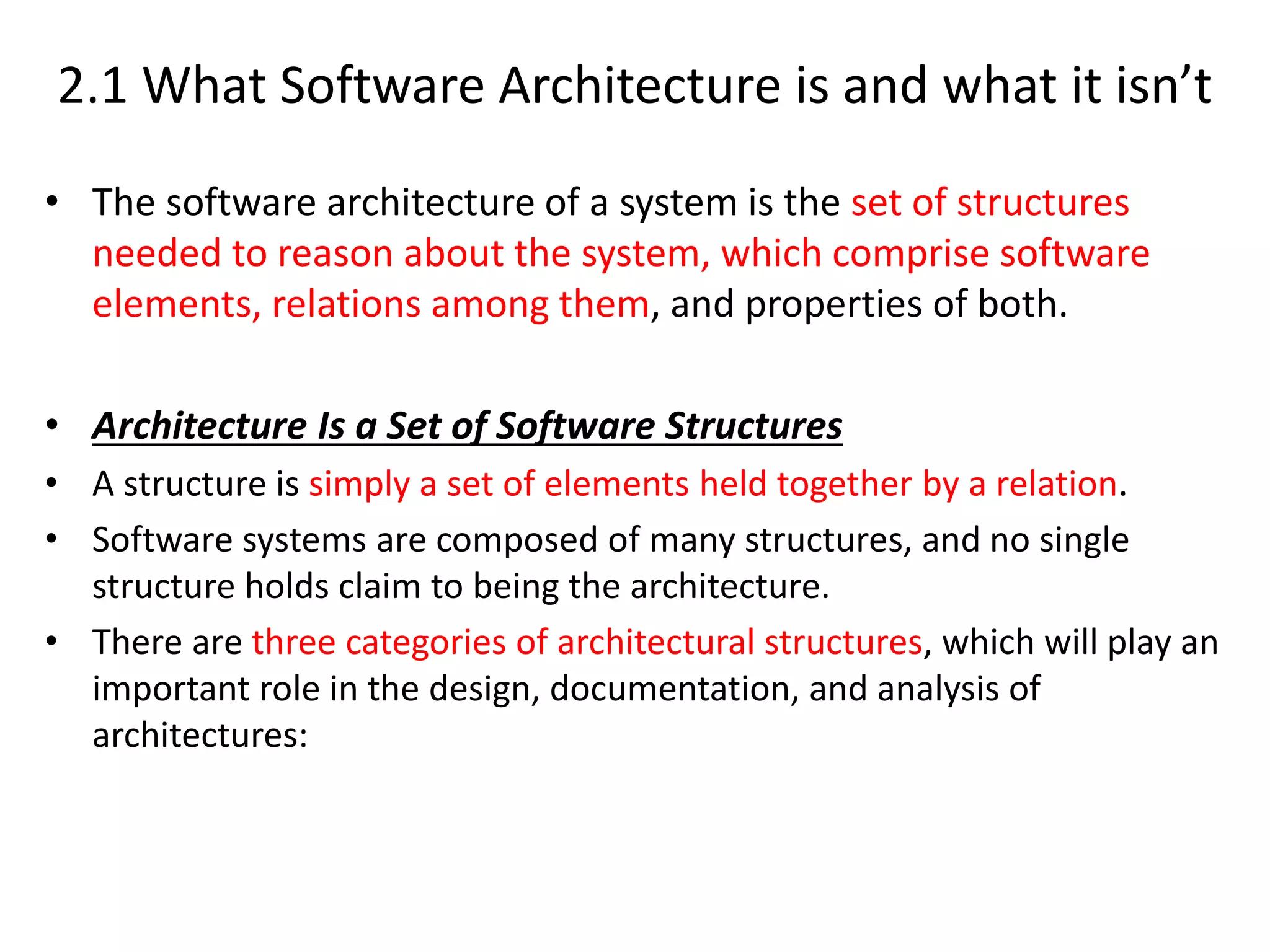 2.1 What Software Architecture is and what it isn’t

• The software architecture of a system is the set of structures needed to reason about the system, which comprise software elements, relations among them, and properties of both.

• Architecture Is a Set of Software Structures
• A structure is simply a set of elements held together by a relation.
• Software systems are composed of many structures, and no single structure holds claim to being the architecture.
• There are three categories of architectural structures, which will play an important role in the design, documentation, and analysis of architectures: